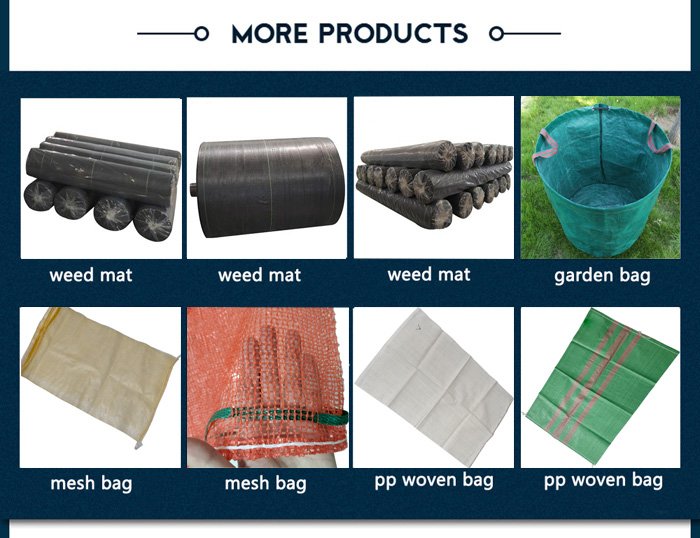 MORE PRODUCTS

weed mat

weed mat

weed mat

garden bag

mesh bag

mesh bag

pp woven bag

pp woven bag